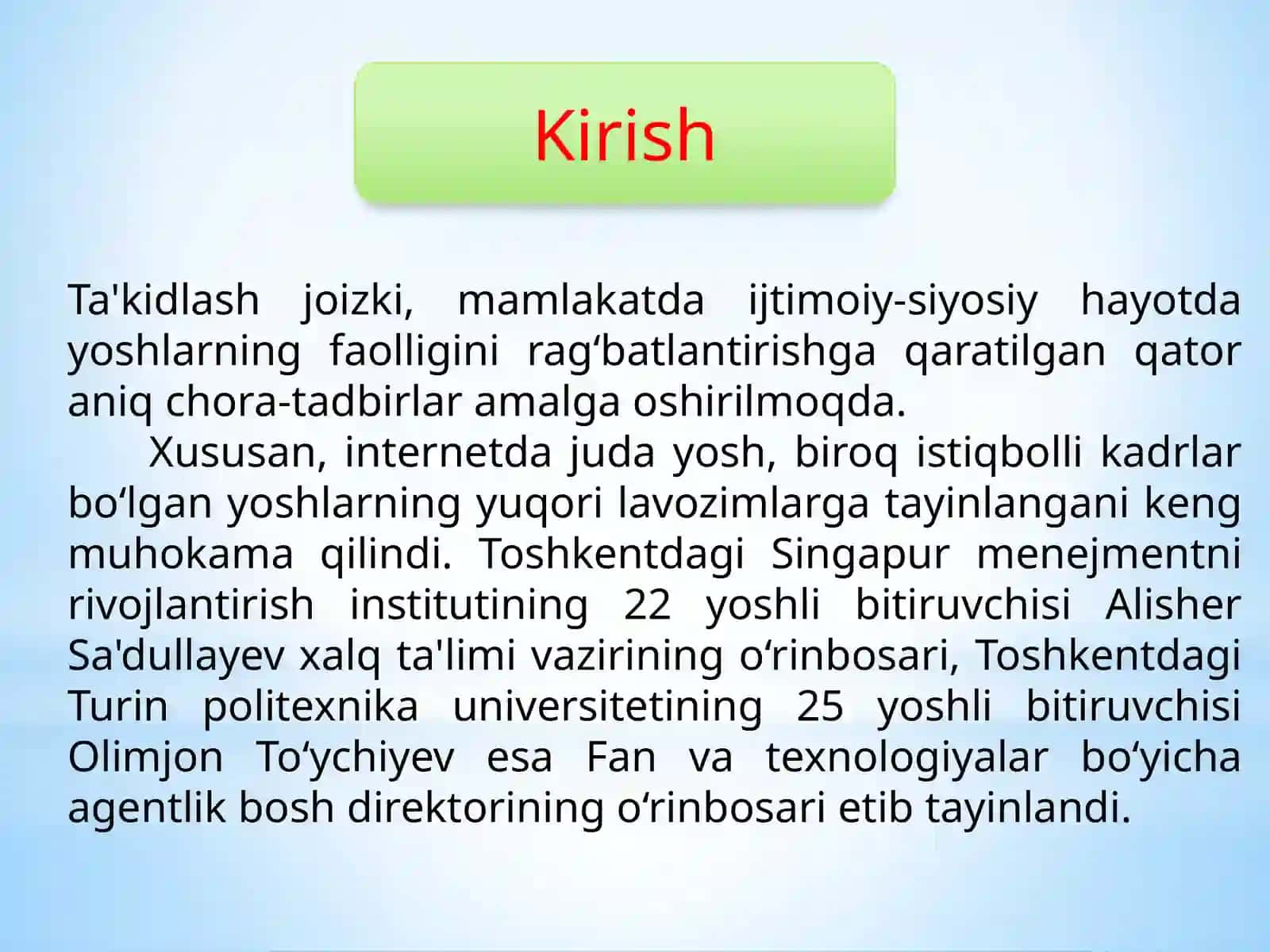 Kirish

Ta'kidlash joizki, mamlakatda ijtimoiy-siyosiy hayotda yoshlarning faolligini rag‘batlantirishga qaratilgan qator aniq chora-tadbirlar amalga oshirilmoqda.

Xususan, internetda juda yosh, biroq istiqbolli kadrlar bo‘lgan yoshlarning yuqori lavozimlarga tayinlangani keng muhokama qilindi. Toshkentdagi Singapur menejmentni rivojlantirish institutining 22 yoshli bitiruvchisi Alisher Sa'dullayev xalq ta'limi vazirining o‘rinbosari, Toshkentdagi Turin politexnika universitetining 25 yoshli bitiruvchisi Olimjon To‘ychiyev esa Fan va texnologiyalar bo‘yicha agentlik bosh direktorining o‘rinbosari etib tayinlandi.